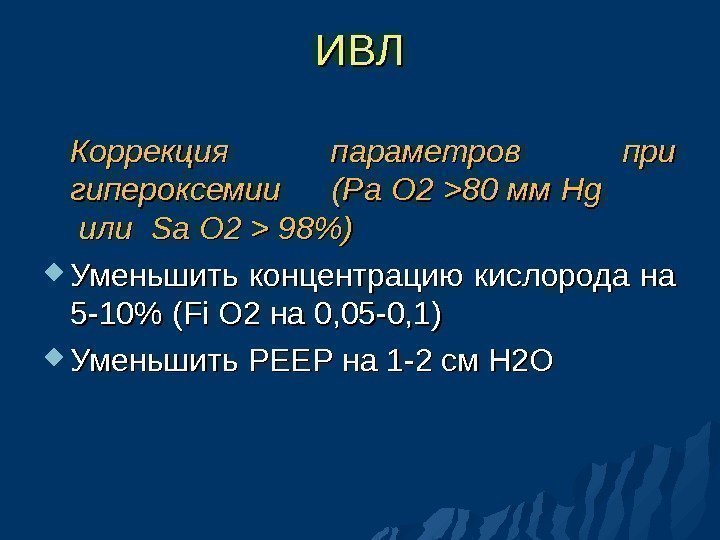 ИВЛ

Коррекция параметров при гипероксемии (Pa O2 >80 мм Hg или Sa O2 > 98%)

Уменьшить концентрацию кислорода на 5-10% (Fi O2 на 0,05-0,1)

Уменьшить PEEP на 1-2 см H2O